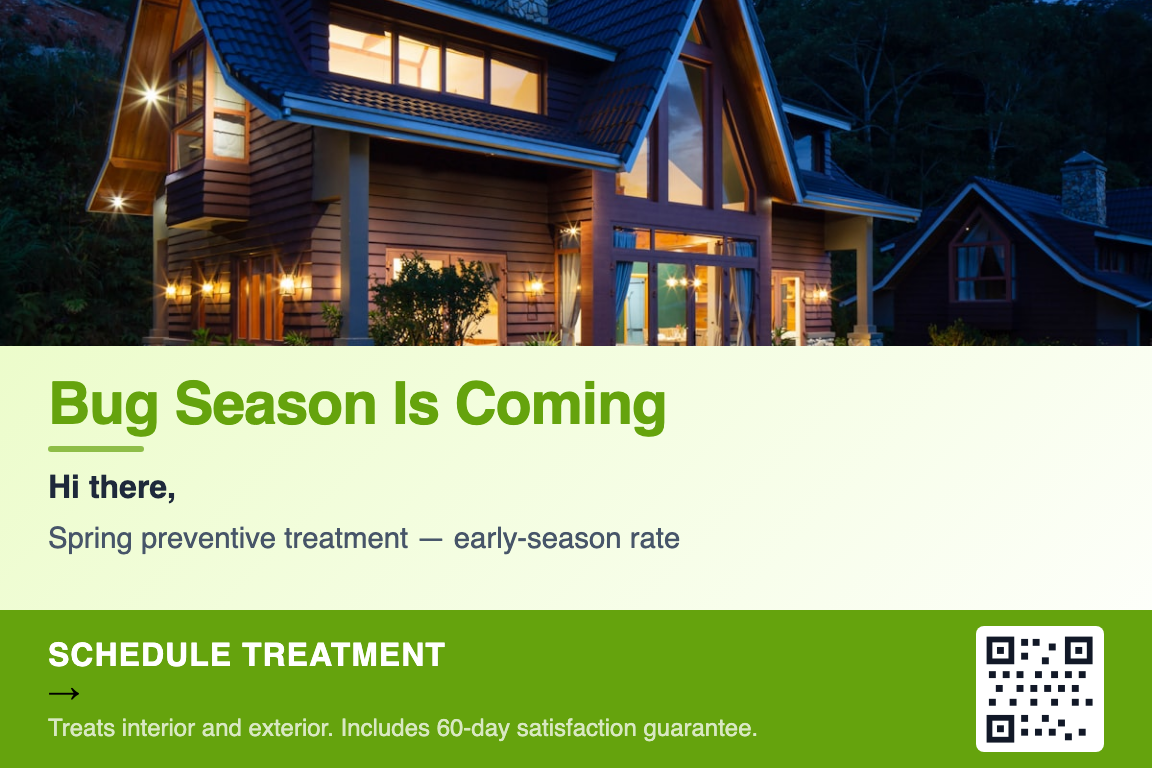 Bug Season Is Coming

Hi there,

Spring preventive treatment — early-season rate

SCHEDULE TREATMENT
→

Treats interior and exterior. Includes 60-day satisfaction guarantee.